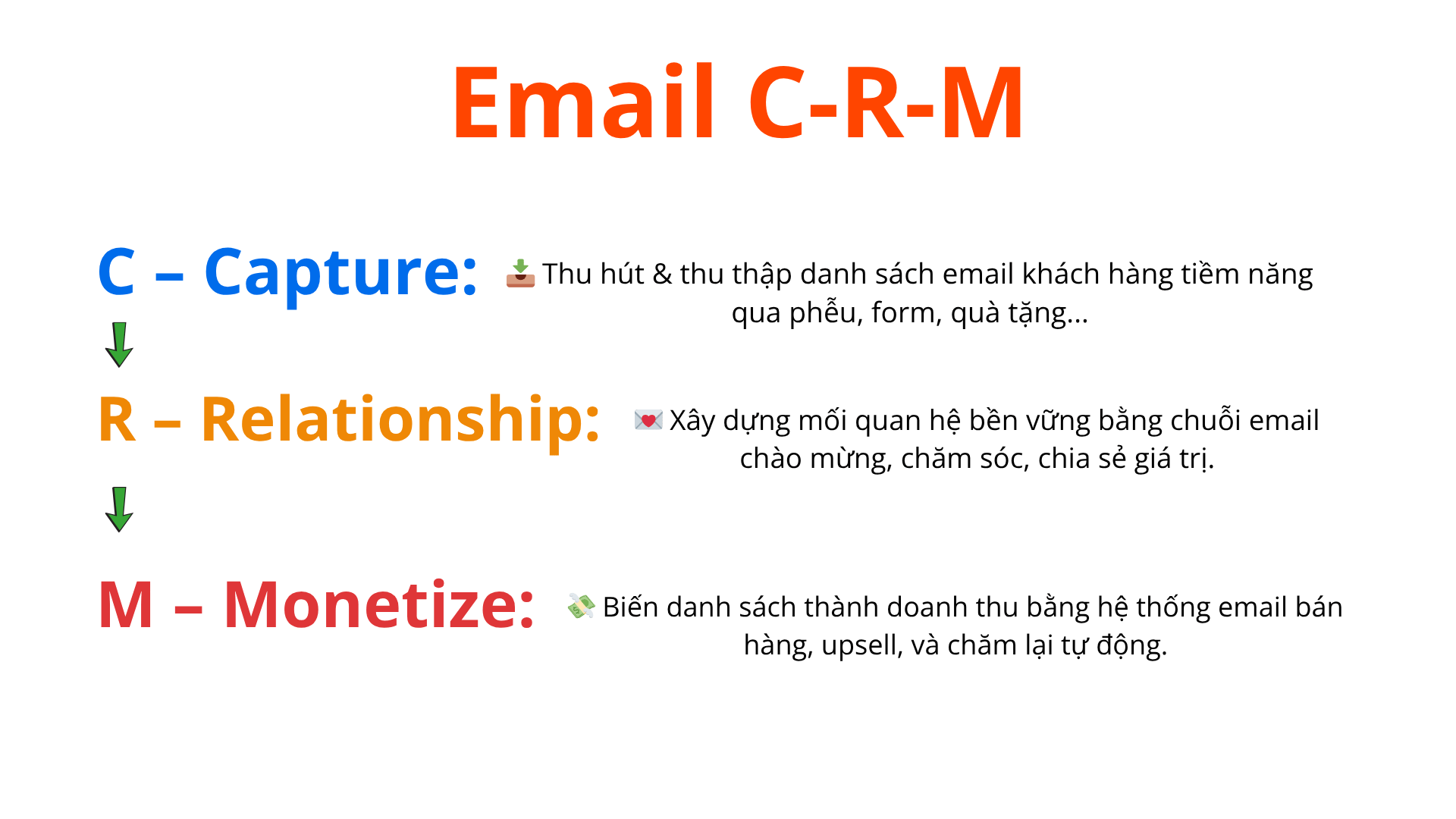 Email C-R-M

C – Capture: 📥 Thu hút & thu thập danh sách email khách hàng tiềm năng qua phễu, form, quà tặng...

R – Relationship: 💌 Xây dựng mối quan hệ bền vững bằng chuỗi email chào mừng, chăm sóc, chia sẻ giá trị.

M – Monetize: 💸 Biến danh sách thành doanh thu bằng hệ thống email bán hàng, upsell, và chăm lại tự động.